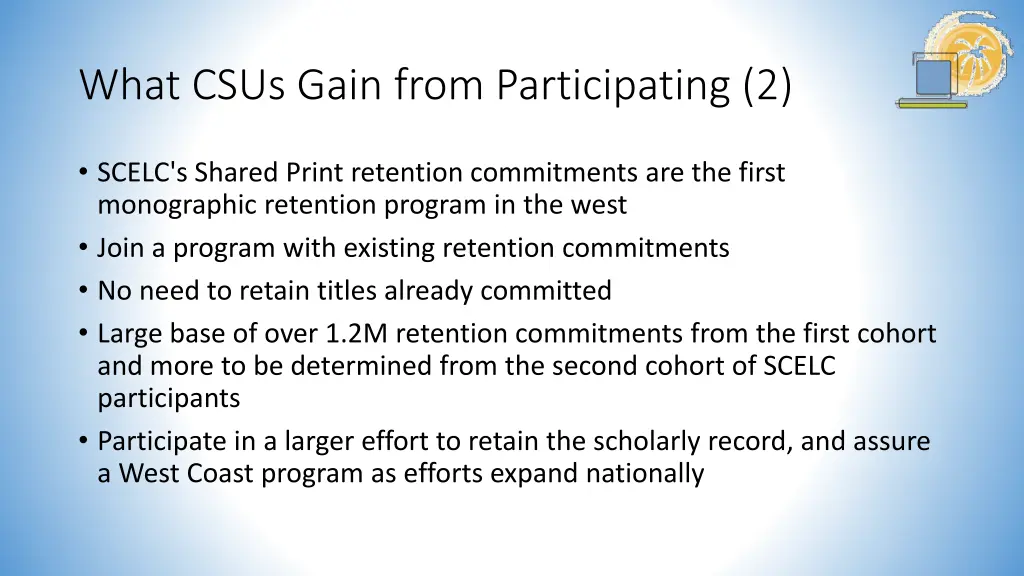 What CSUs Gain from Participating (2)

• SCELC's Shared Print retention commitments are the first monographic retention program in the west
• Join a program with existing retention commitments
• No need to retain titles already committed
• Large base of over 1.2M retention commitments from the first cohort and more to be determined from the second cohort of SCELC participants
• Participate in a larger effort to retain the scholarly record, and assure a West Coast program as efforts expand nationally